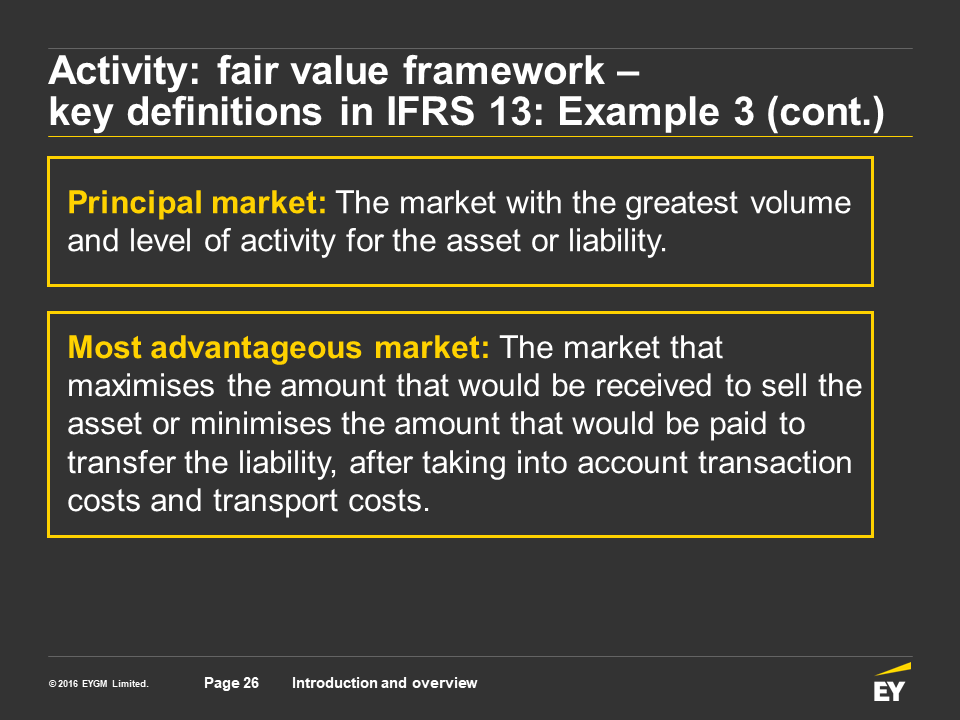 Activity: fair value framework – key definitions in IFRS 13: Example 3 (cont.)

Principal market: The market with the greatest volume and level of activity for the asset or liability.

Most advantageous market: The market that maximises the amount that would be received to sell the asset or minimises the amount that would be paid to transfer the liability, after taking into account transaction costs and transport costs.

© 2016 EYGM Limited.

Page 26

Introduction and overview

EY